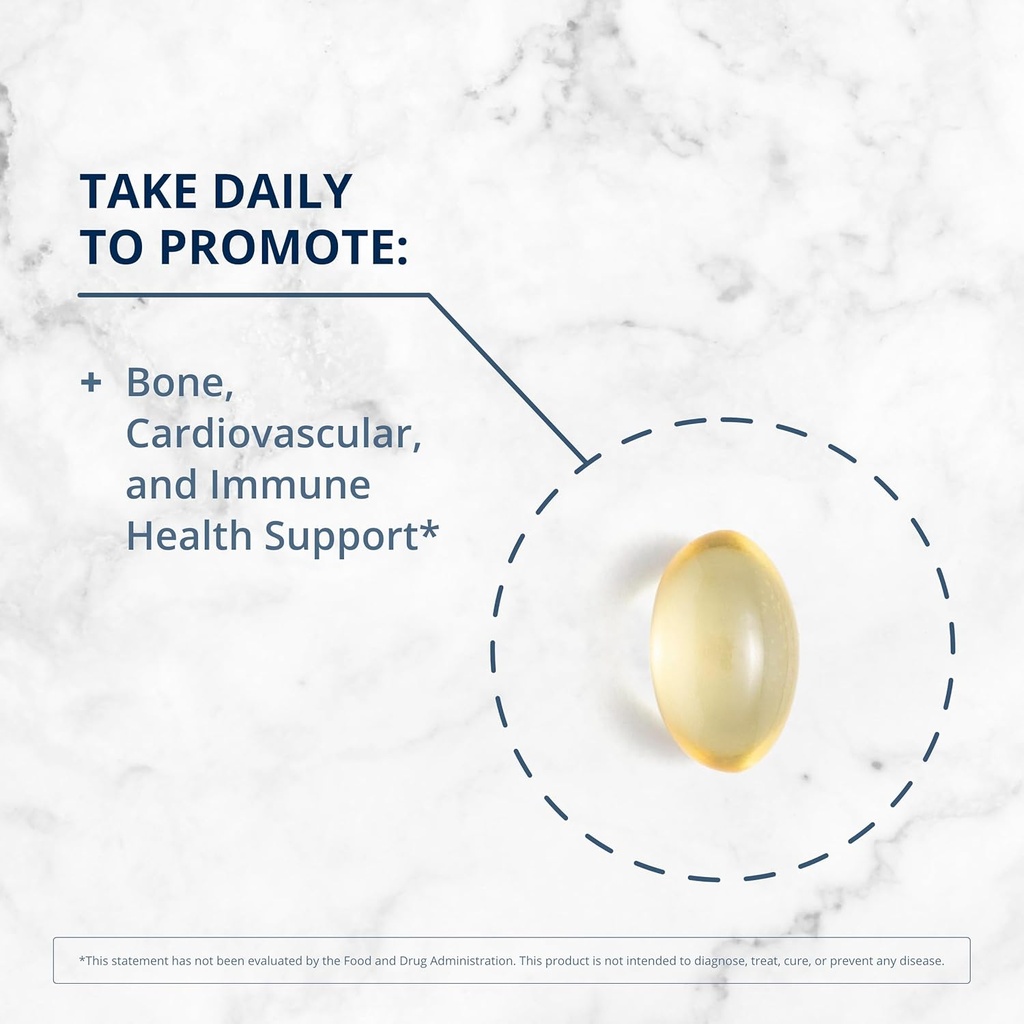 TAKE DAILY TO PROMOTE:

+ Bone, Cardiovascular, and Immune Health Support*

*This statement has not been evaluated by the Food and Drug Administration. This product is not intended to diagnose, treat, cure, or prevent any disease.